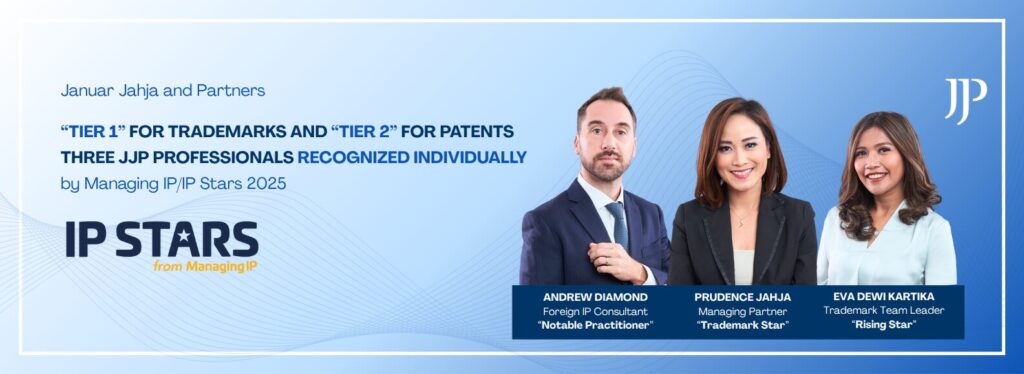 Januar Jahja and Partners

"TIER 1" FOR TRADEMARKS AND "TIER 2" FOR PATENTS
THREE JJP PROFESSIONALS RECOGNIZED INDIVIDUALLY
by Managing IP/IP Stars 2025

IP STARS
from Managing IP

JJP

ANDREW DIAMOND
Foreign IP Consultant
"Notable Practitioner"

PRUDENCE JAHJA
Managing Partner
"Trademark Star"

EVA DEWI KARTIKA
Trademark Team Leader
"Rising Star"